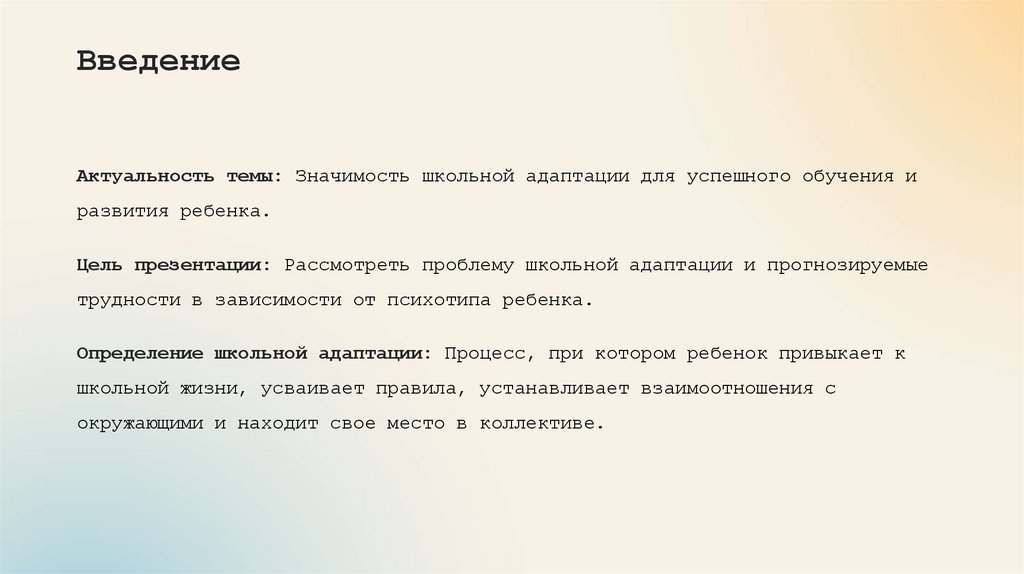 Введение

Актуальность темы: Значимость школьной адаптации для успешного обучения и развития ребенка.

Цель презентации: Рассмотреть проблему школьной адаптации и прогнозируемые трудности в зависимости от психотипа ребенка.

Определение школьной адаптации: Процесс, при котором ребенок привыкает к школьной жизни, усваивает правила, устанавливает взаимоотношения с окружающими и находит свое место в коллективе.